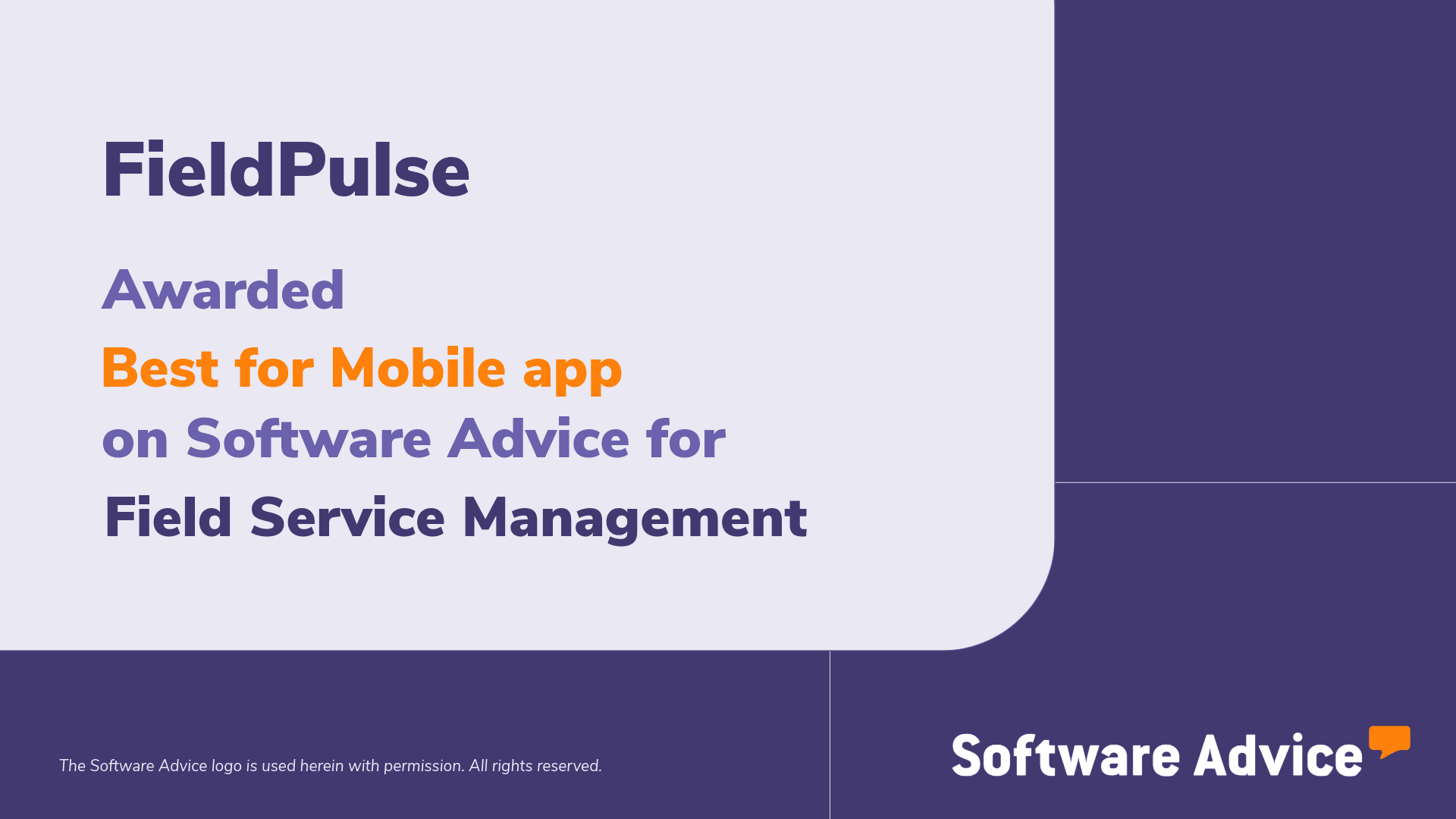 FieldPulse

Awarded

Best for Mobile app

on Software Advice for

Field Service Management

The Software Advice logo is used herein with permission. All rights reserved.

Software Advice